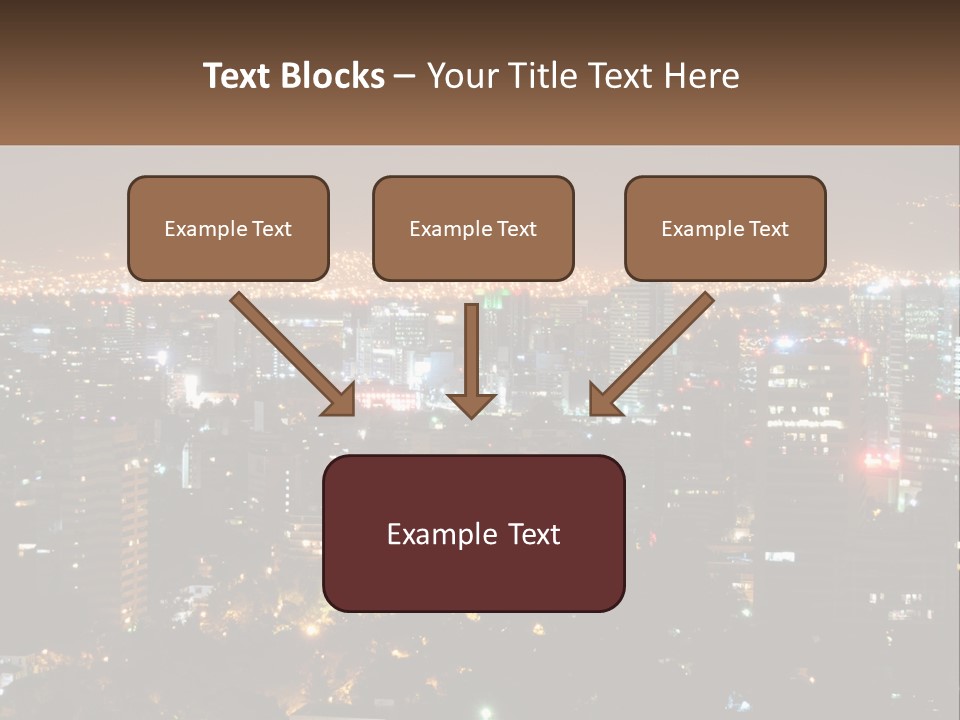 Text Blocks – Your Title Text Here

Example Text

Example Text

Example Text

Example Text